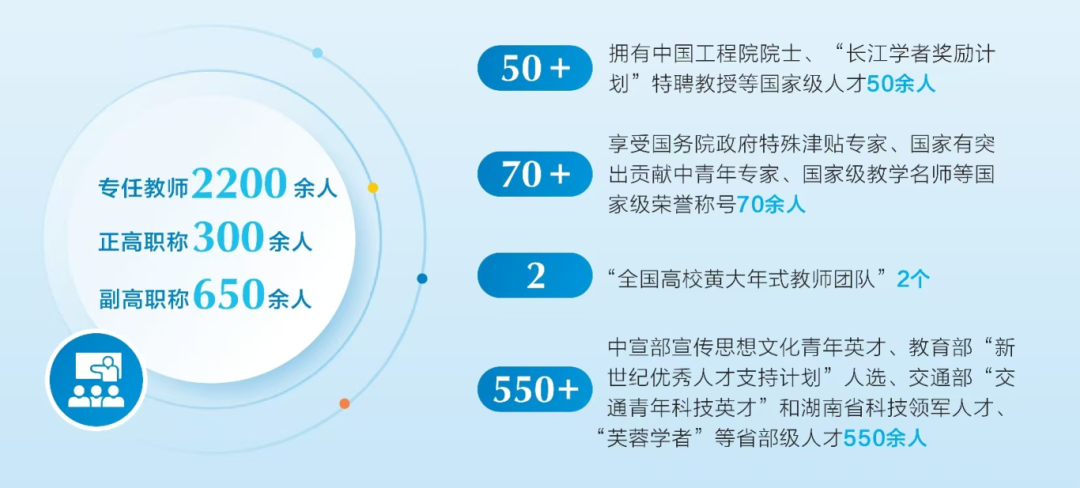 专任教师2200余人
正高职称300余人
副高职称650余人

50+
拥有中国工程院院士、“长江学者奖励计划”特聘教授等国家级人才50余人

70+
享受国务院政府特殊津贴专家、国家有突出贡献中青年专家、国家级教学名师等国家级荣誉称号70余人

2
“全国高校黄大年式教师团队”2个

550+
中宣部宣传思想文化青年英才、教育部“新世纪优秀人才支持计划”人选、交通部“交通青年科技英才”和湖南省科技领军人才、“芙蓉学者”等省部级人才550余人